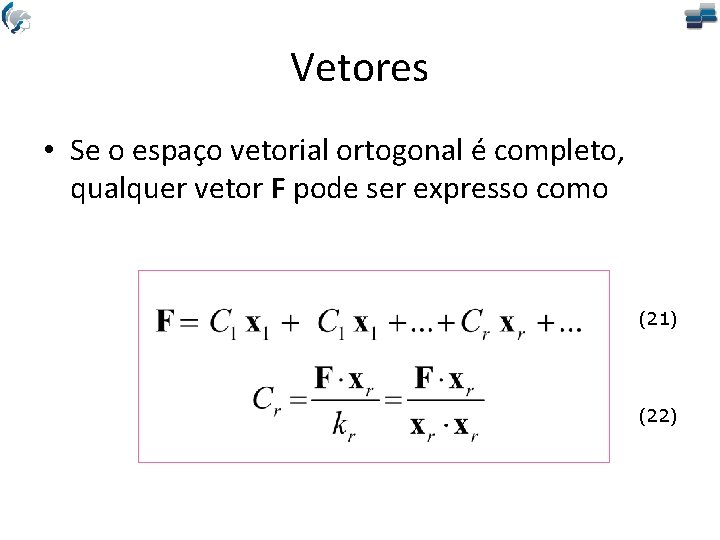 Vetores

• Se o espaço vetorial ortogonal é completo, qualquer vetor **F** pode ser expresso como

$\mathbf{F} = C_1 \mathbf{x}_1 + C_1 \mathbf{x}_1 + \ldots + C_r \mathbf{x}_r + \ldots$ (21)

$C_r = \frac{\mathbf{F} \cdot \mathbf{x}_r}{k_r} = \frac{\mathbf{F} \cdot \mathbf{x}_r}{\mathbf{x}_r \cdot \mathbf{x}_r}$ (22)